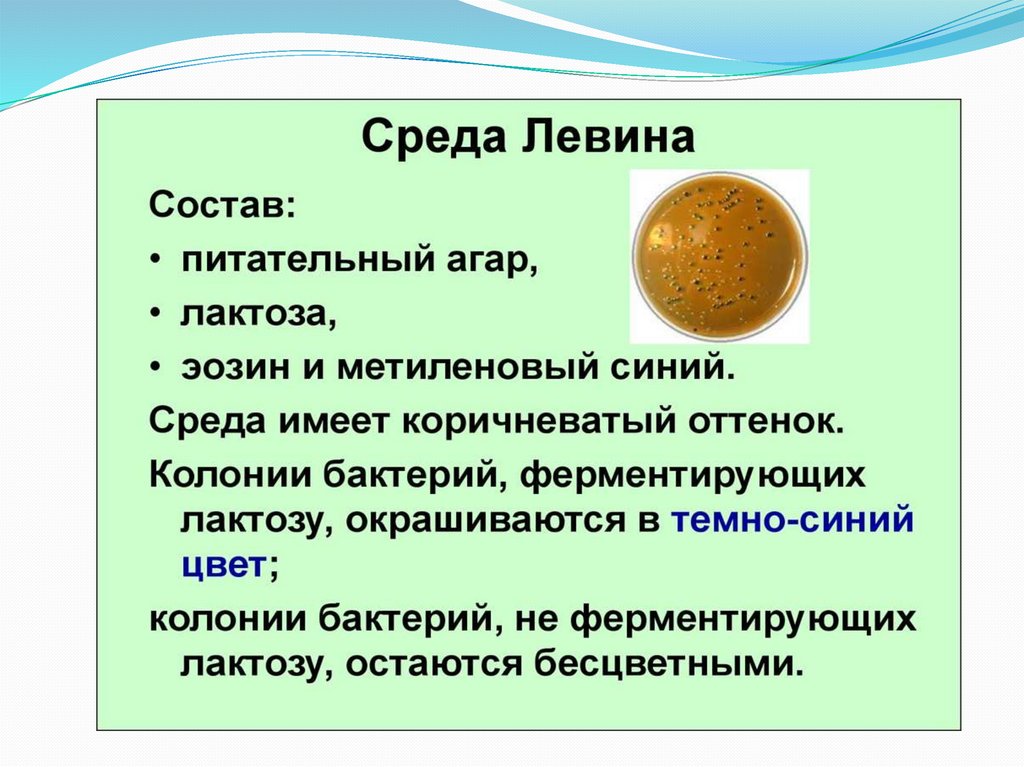 Среда Левина

Состав:

• питательный агар,
• лактоза,
• эозин и метиленовый синий.

Среда имеет коричневатый оттенок.

Колонии бактерий, ферментирующих лактозу, окрашиваются в темно-синий цвет;

колонии бактерий, не ферментирующих лактозу, остаются бесцветными.